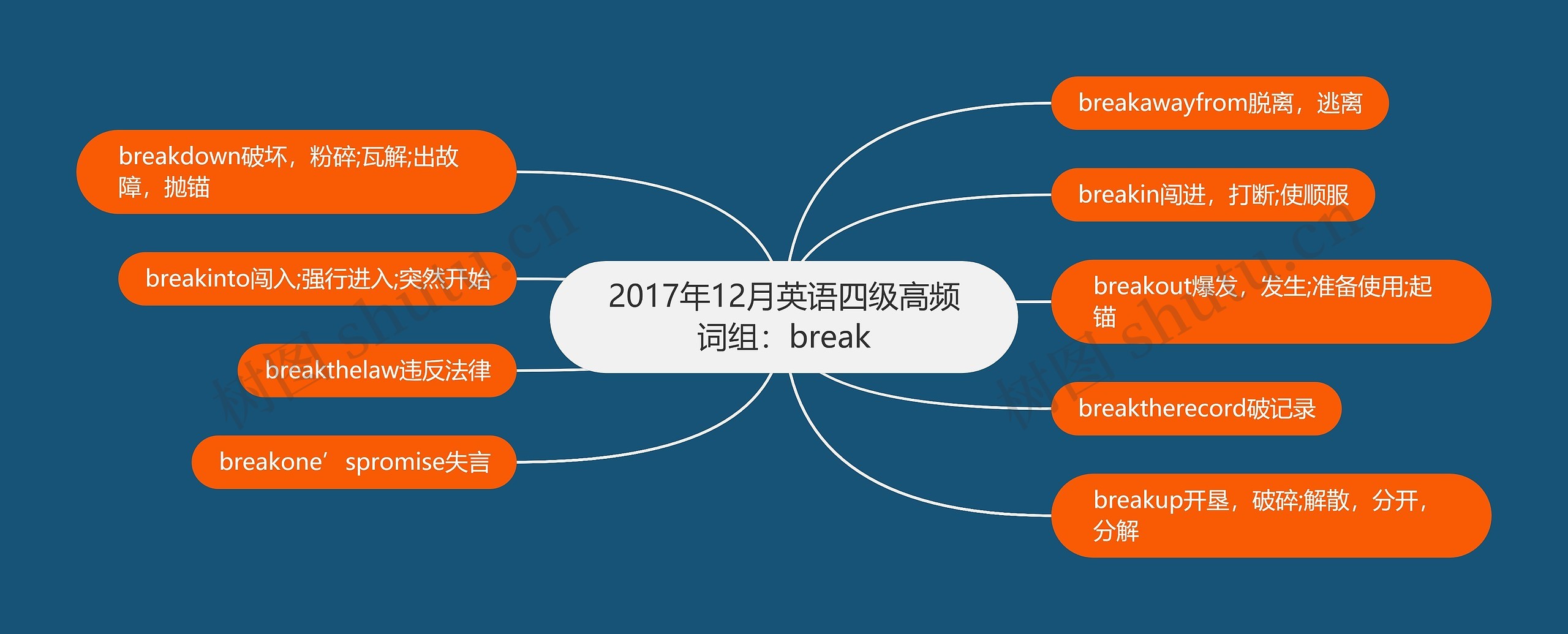 2017年12月英语四级高频词组：break

breakdown破坏，粉碎;瓦解;出故障，抛锚

breakinto闯入;强行进入;突然开始

breakthelaw违反法律

breakone’spromise失言

breakawayfrom脱离，逃离

breakin闯进，打断;使顺服

breakout爆发，发生;准备使用;起锚

breaktherecord破记录

breakup开垦，破碎;解散，分开，分解

树图 shutu.cn

树图 shutu.cn